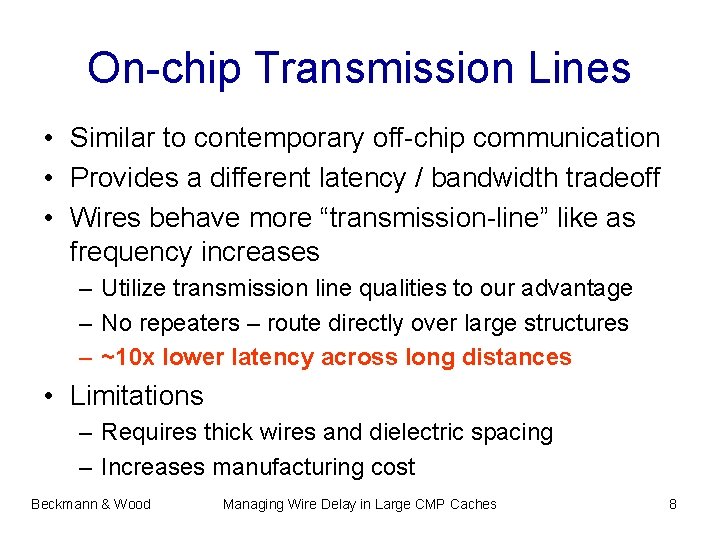 On-chip Transmission Lines

• Similar to contemporary off-chip communication
• Provides a different latency / bandwidth tradeoff
• Wires behave more “transmission-line” like as frequency increases
– Utilize transmission line qualities to our advantage
– No repeaters – route directly over large structures
– ~10x lower latency across long distances
• Limitations
– Requires thick wires and dielectric spacing
– Increases manufacturing cost

Beckmann & Wood

Managing Wire Delay in Large CMP Caches

8